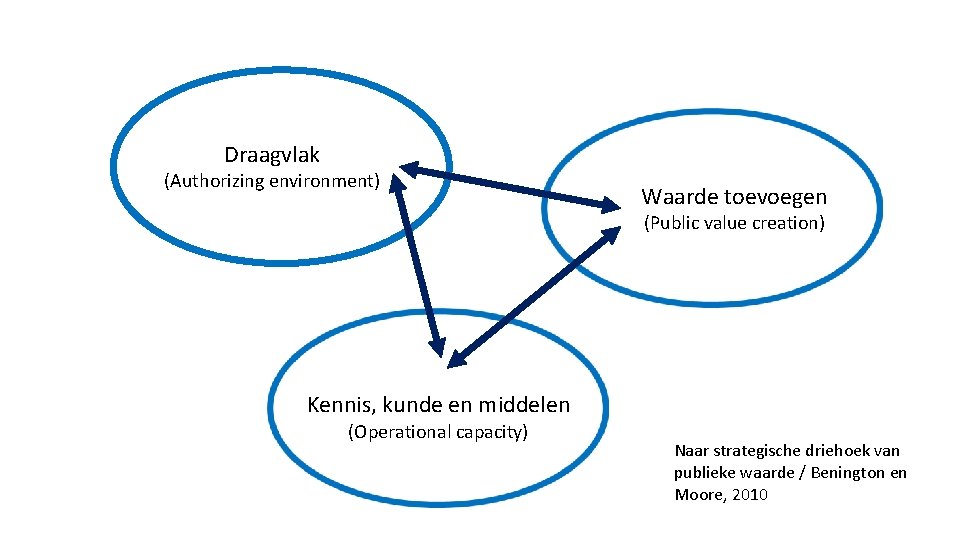 Draagvlak
(Authorizing environment)

Waarde toevoegen
(Public value creation)

Kennis, kunde en middelen
(Operational capacity)

Naar strategische driehoek van publieke waarde / Benington en Moore, 2010